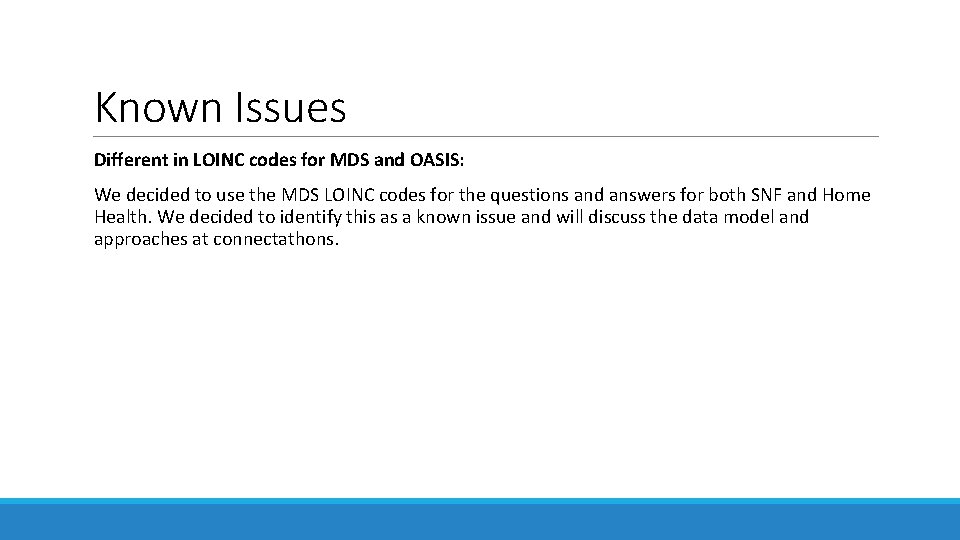 Known Issues

Different in LOINC codes for MDS and OASIS:

We decided to use the MDS LOINC codes for the questions and answers for both SNF and Home Health. We decided to identify this as a known issue and will discuss the data model and approaches at connectathons.